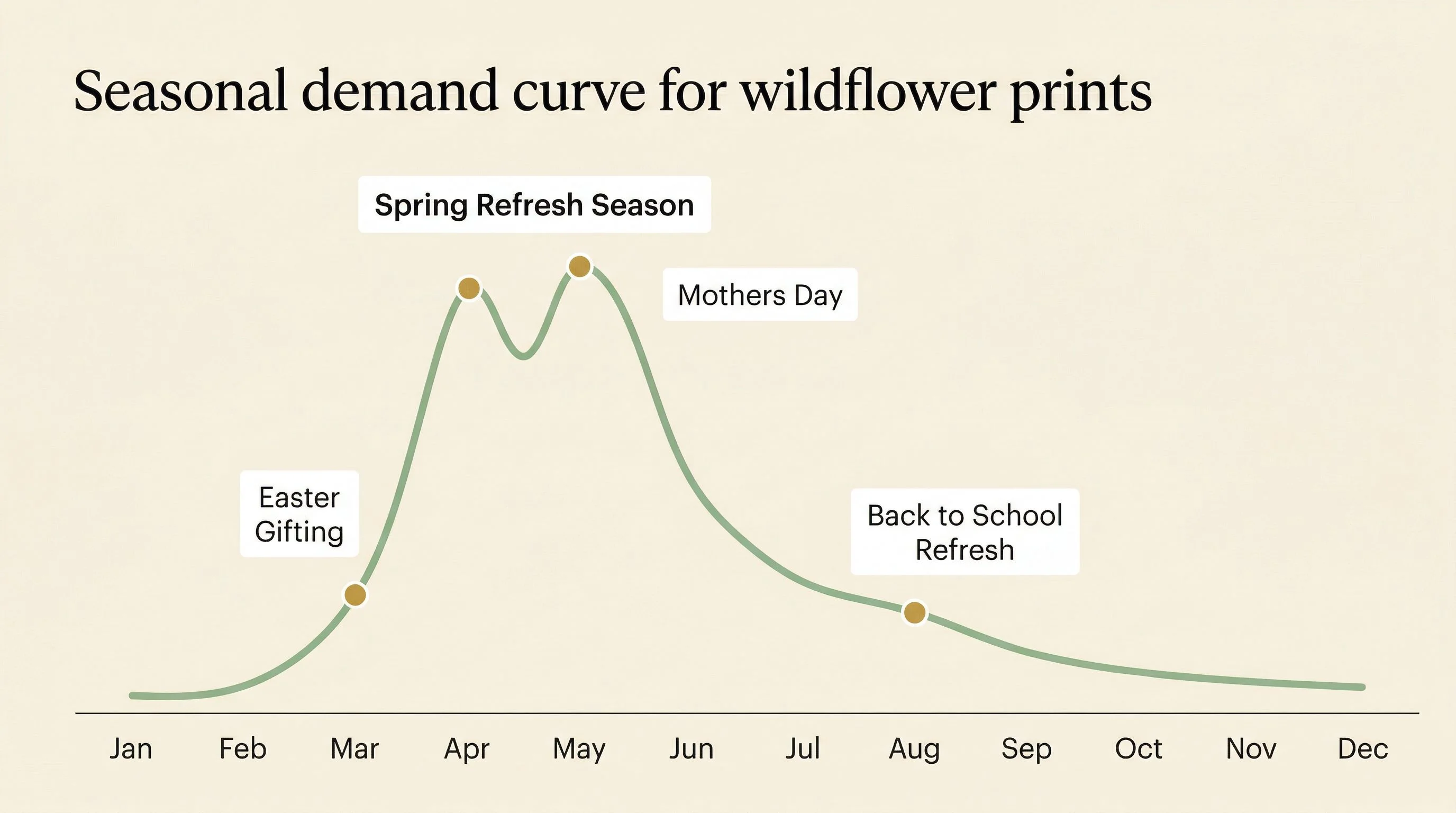 Seasonal demand curve for wildflower prints

Spring Refresh Season

Mothers Day

Easter Gifting

Back to School Refresh

Jan Feb Mar Apr May Jun Jul Aug Sep Oct Nov Dec